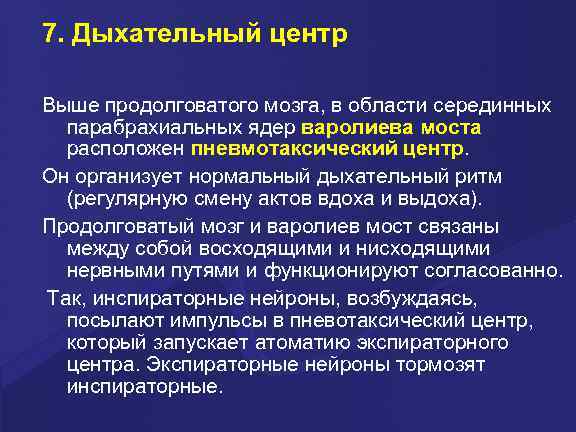 7. Дыхательный центр

Выше продолговатого мозга, в области серединных парабрахиальных ядер варолиева моста расположен пневмотаксический центр.

Он организует нормальный дыхательный ритм (регулярную смену актов вдоха и выдоха).

Продолговатый мозг и варолиев мост связаны между собой восходящими и нисходящими нервными путями и функционируют согласованно.

Так, инспираторные нейроны, возбуждаясь, посылают импульсы в пневотаксический центр, который запускает атоматию экспираторного центра. Экспираторные нейроны тормозят инспираторные.